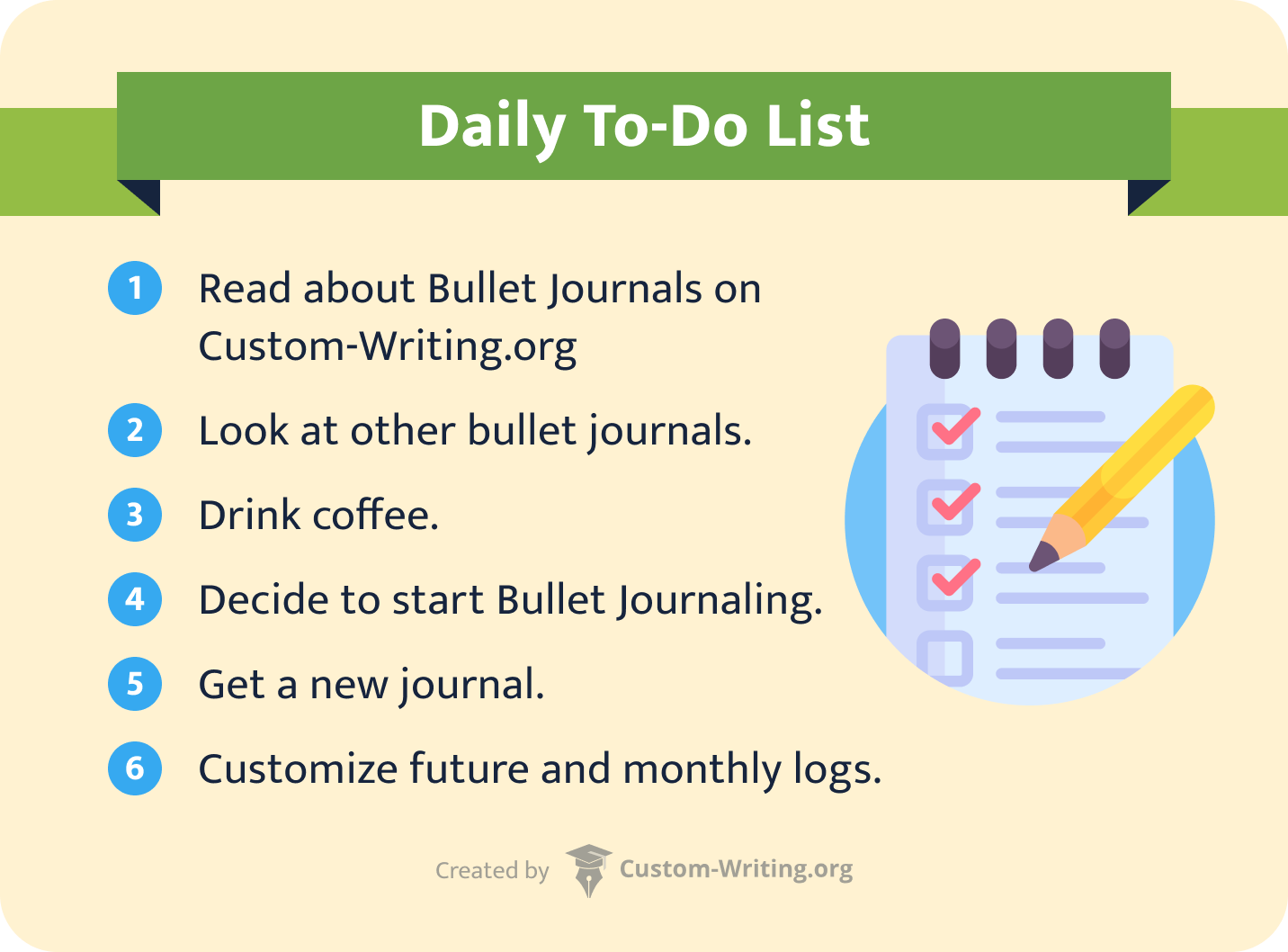 Daily To-Do List

1 Read about Bullet Journals on Custom-Writing.org

2 Look at other bullet journals.

3 Drink coffee.

4 Decide to start Bullet Journaling.

5 Get a new journal.

6 Customize future and monthly logs.

Created by Custom-Writing.org